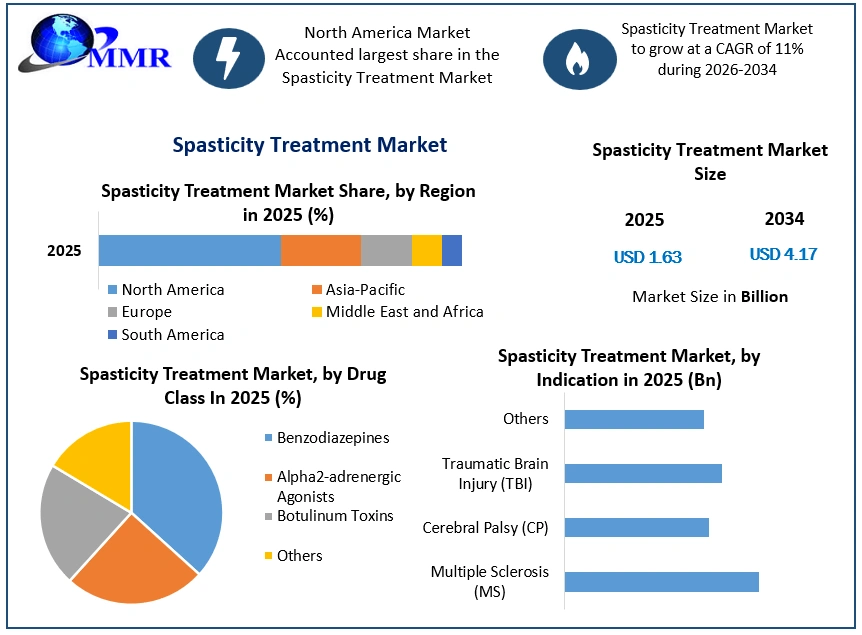 MMR

North America Market Accounted largest share in the Spasticity Treatment Market

Spasticity Treatment Market to grow at a CAGR of 11% during 2026-2034

Spasticity Treatment Market

Spasticity Treatment Market Share, by Region in 2025 (%)

2025

North America
Asia-Pacific
Europe
Middle East and Africa
South America

Spasticity Treatment Market Size

2025
USD 1.63

2034
USD 4.17

Market Size in Billion

Spasticity Treatment Market, by Drug Class In 2025 (%)

Benzodiazepines
Alpha2-adrenergic Agonists
Botulinum Toxins
Others

Spasticity Treatment Market, by Indication in 2025 (Bn)

Others
Traumatic Brain Injury (TBI)
Cerebral Palsy (CP)
Multiple Sclerosis (MS)